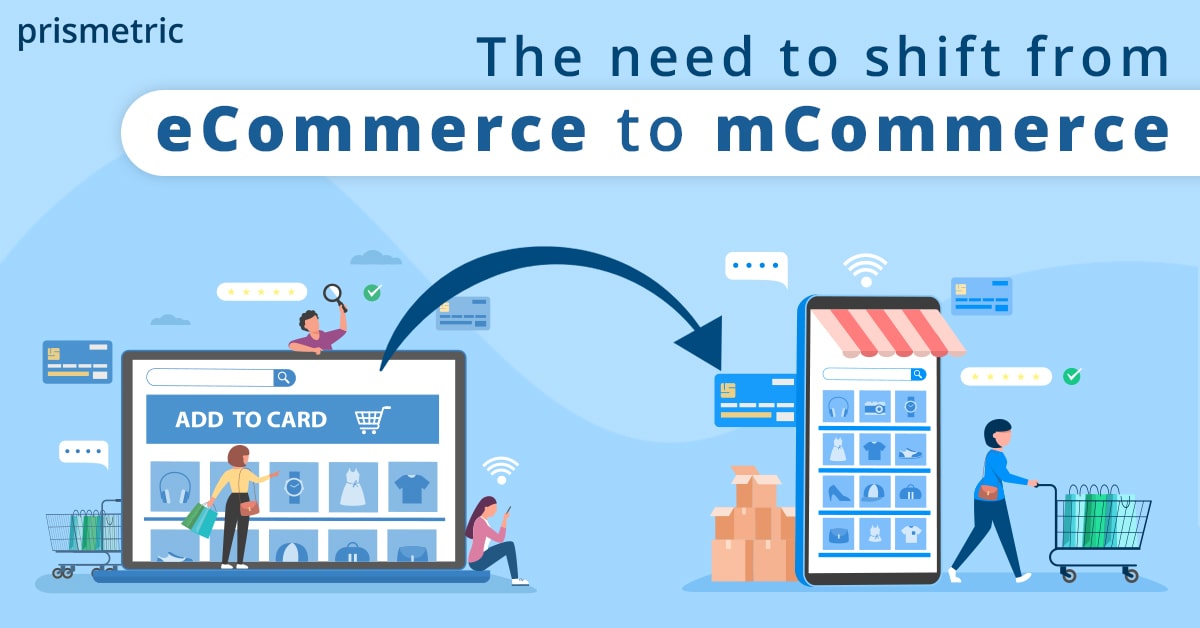 prismetric

The need to shift from
eCommerce to mCommerce

ADD TO CARD